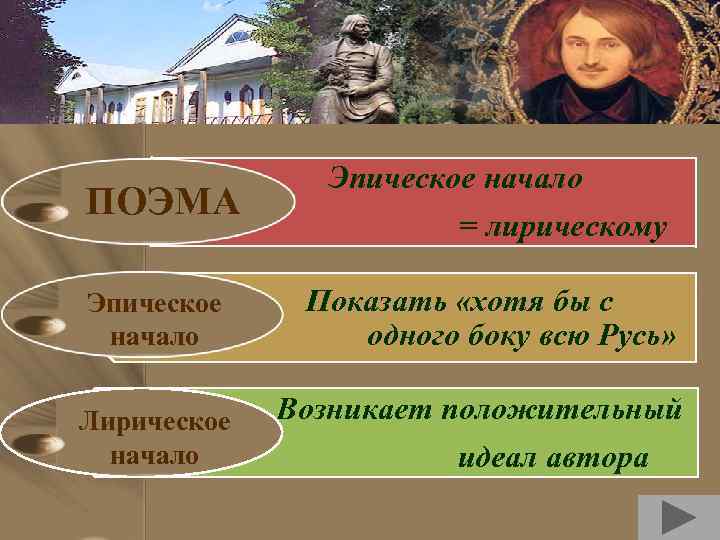 ПОЭМА

Эпическое начало
= лирическому

Эпическое начало

Показать «хотя бы с одного боку всю Русь»

Лирическое начало

Возникает положительный идеал автора